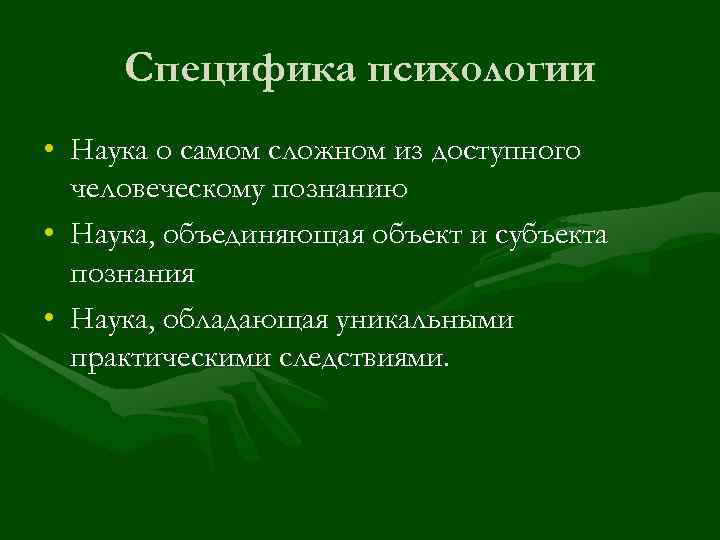 Специфика психологии

• Наука о самом сложном из доступного человеческому познанию
• Наука, объединяющая объект и субъекта познания
• Наука, обладающая уникальными практическими следствиями.